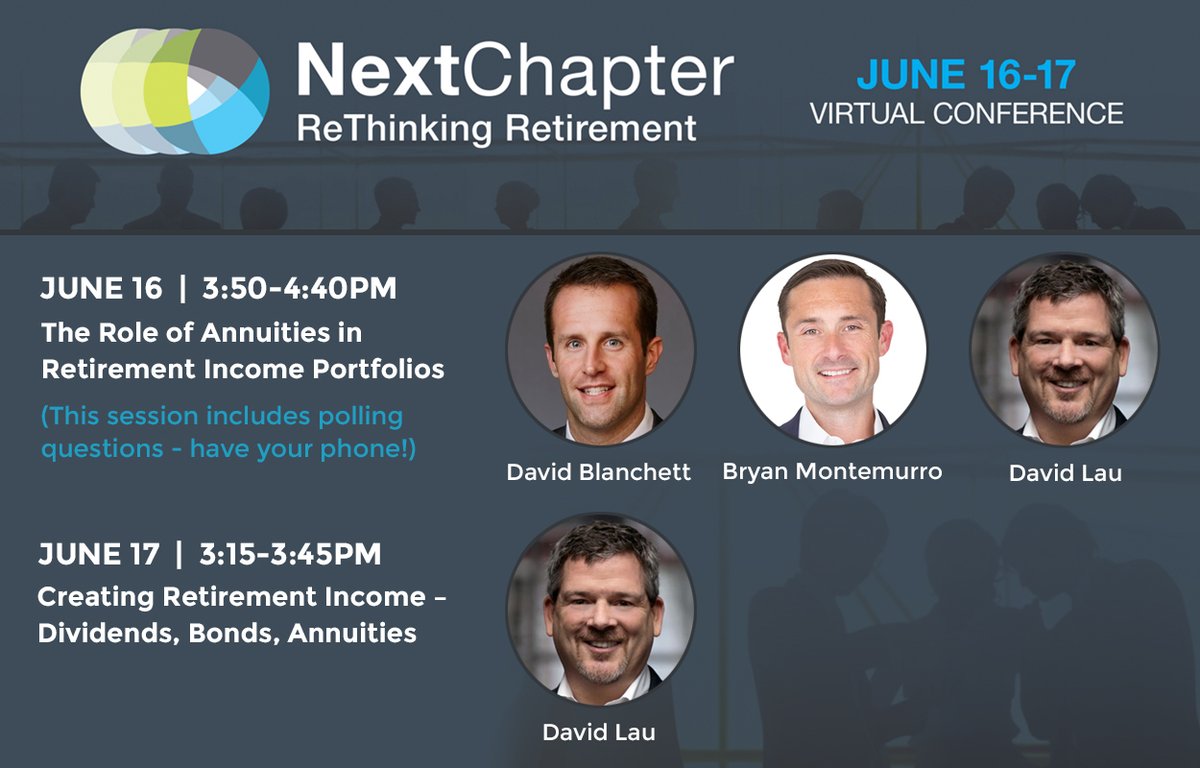 NextChapter
ReThinking Retirement

JUNE 16-17
VIRTUAL CONFERENCE

JUNE 16 | 3:50-4:40PM
The Role of Annuities in Retirement Income Portfolios
(This session includes polling questions - have your phone!)

David Blanchett
Bryan Montemurro
David Lau

JUNE 17 | 3:15-3:45PM
Creating Retirement Income – Dividends, Bonds, Annuities

David Lau